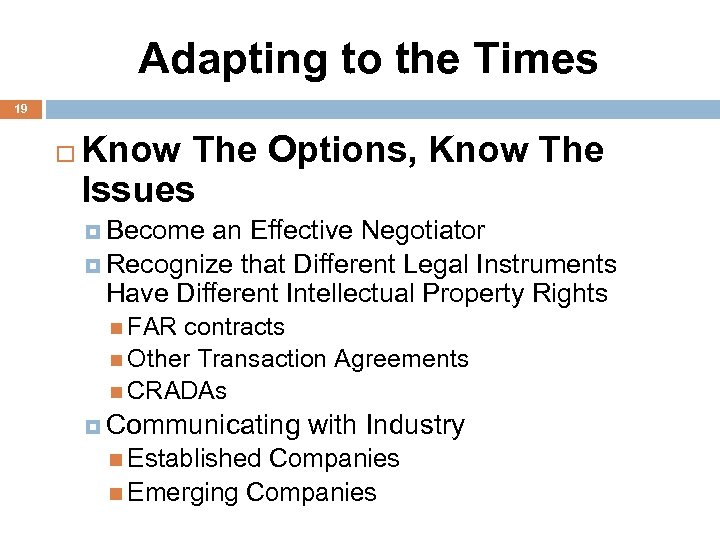 Adapting to the Times

19

Know The Options, Know The Issues

Become an Effective Negotiator

Recognize that Different Legal Instruments Have Different Intellectual Property Rights

FAR contracts

Other Transaction Agreements

CRADAs

Communicating with Industry

Established Companies

Emerging Companies